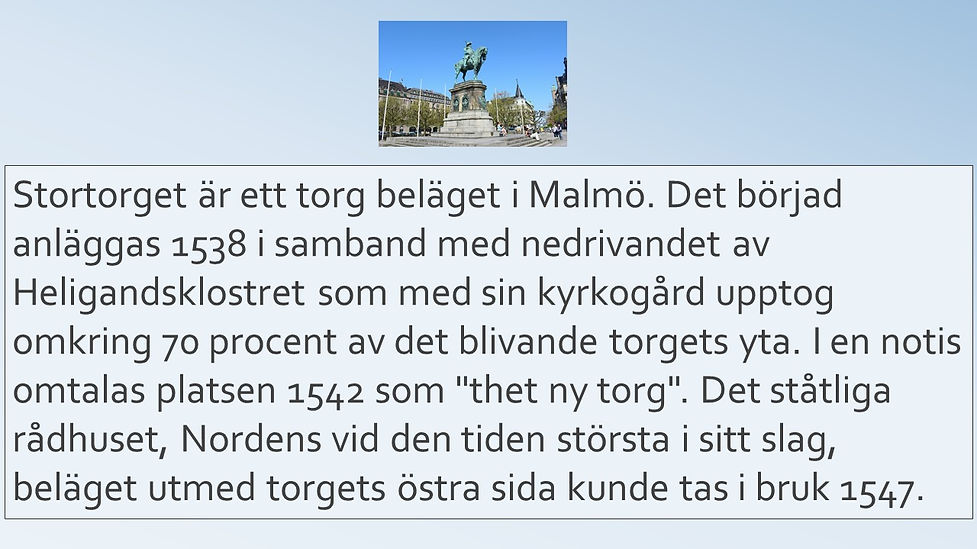 Stortorget är ett torg beläget i Malmö. Det börjad anläggas 1538 i samband med nedrivandet av Heligandsklostret som med sin kyrkogård upptog omkring 70 procent av det blivande torgets yta. I en notis omtalas platsen 1542 som "thet ny torg". Det ståtliga rådhuset, Nordens vid den tiden största i sitt slag, beläget utmed torgets östra sida kunde tas i bruk 1547.